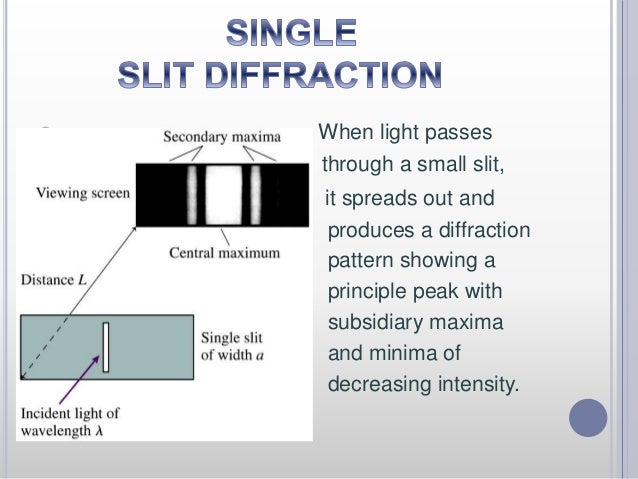 SINGLE
SLIT DIFFRACTION

Secondary maxima

Viewing screen

Central maximum

Distance $L$

Single slit of width $a$

Incident light of wavelength $\lambda$

When light passes through a small slit, it spreads out and produces a diffraction pattern showing a principle peak with subsidiary maxima and minima of decreasing intensity.